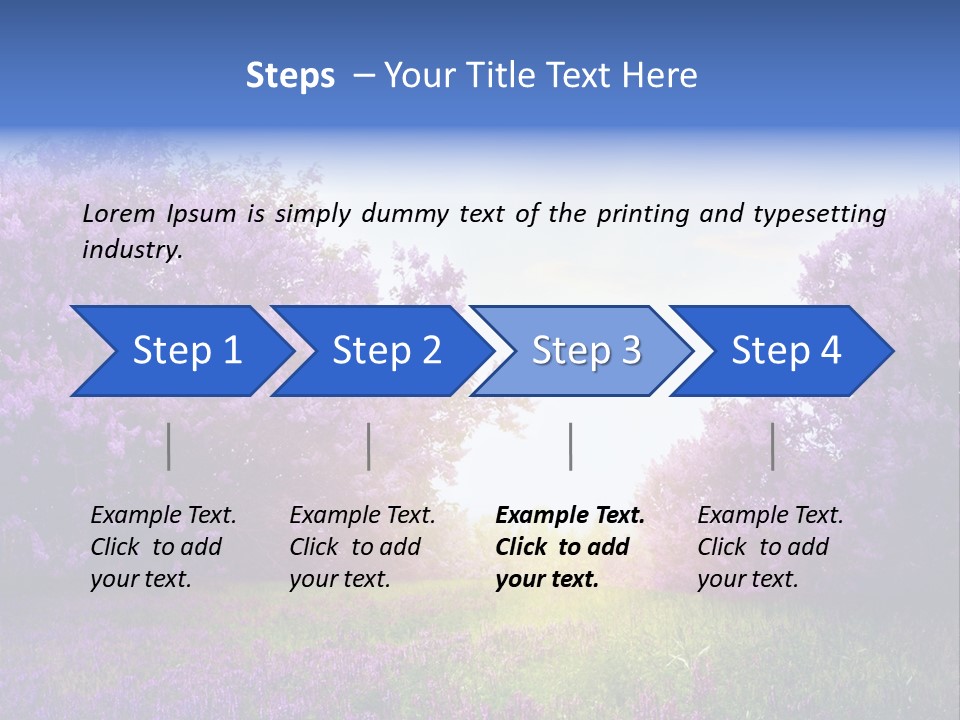 Steps – Your Title Text Here

Lorem Ipsum is simply dummy text of the printing and typesetting industry.

Step 1

Step 2

Step 3

Step 4

Example Text. Click to add your text.

Example Text. Click to add your text.

Example Text. Click to add your text.

Example Text. Click to add your text.